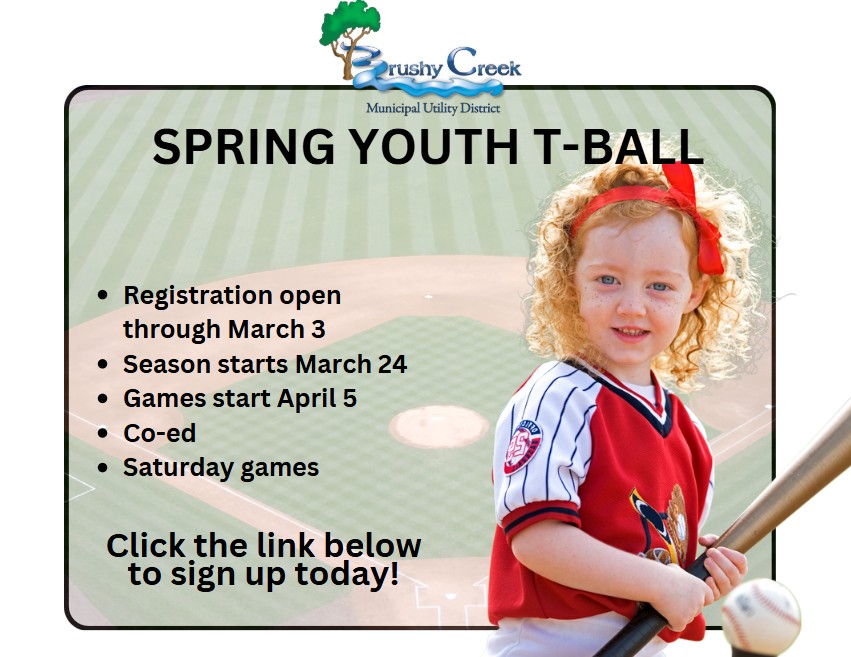 Brushy Creek
Municipal Utility District

SPRING YOUTH T-BALL

- Registration open through March 3
- Season starts March 24
- Games start April 5
- Co-ed
- Saturday games

Click the link below to sign up today!